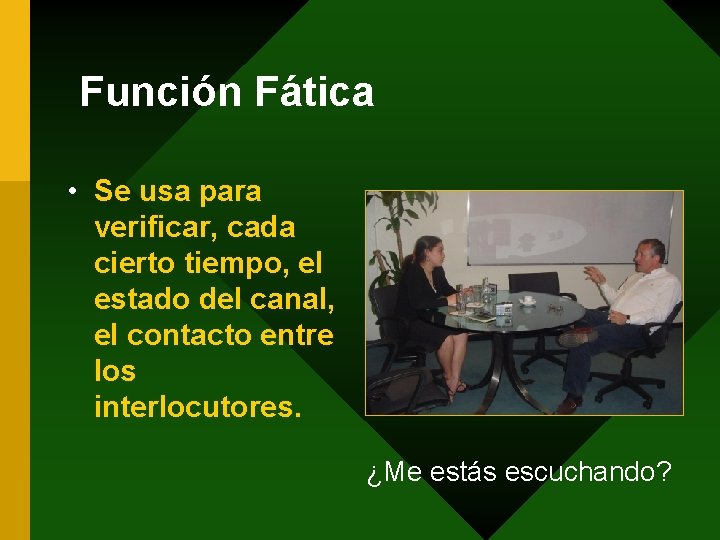 Función Fática

• Se usa para verificar, cada cierto tiempo, el estado del canal, el contacto entre los interlocutores.

¿Me estás escuchando?